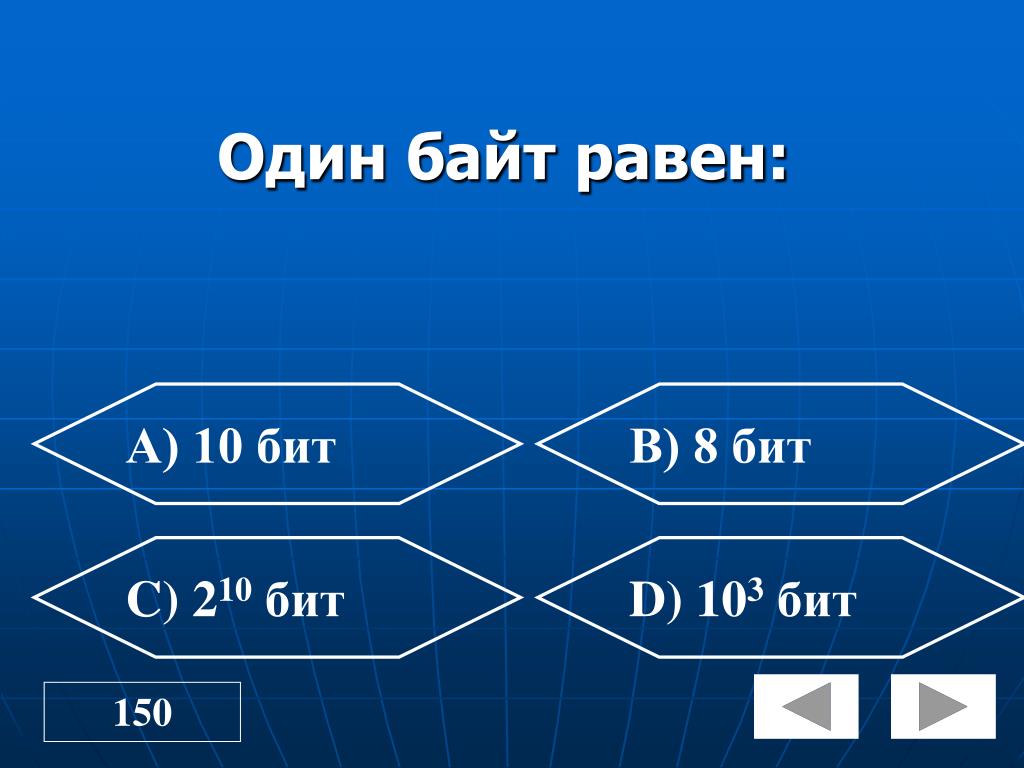 Один байт равен:

A) 10 бит

B) 8 бит

C) $2^{10}$ бит

D) $10^3$ бит

150